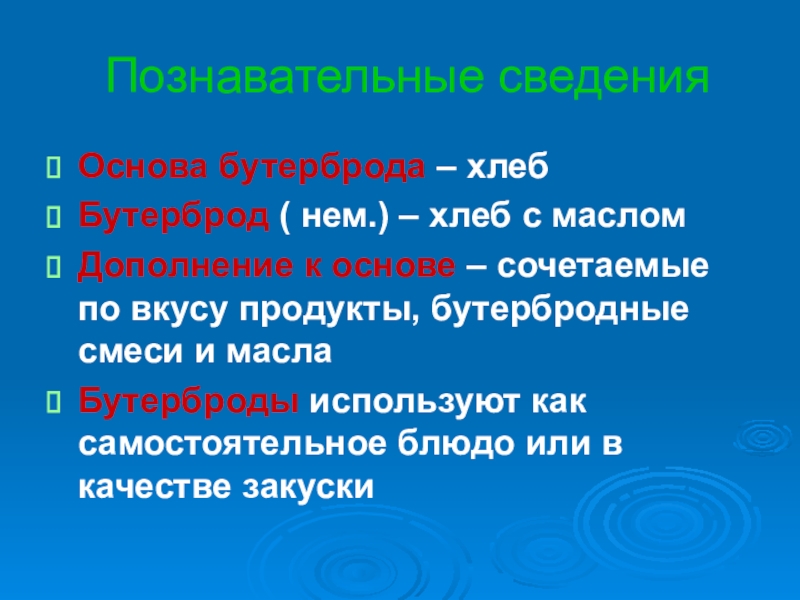 Познавательные сведения

Основа бутерброда – хлеб

Бутерброд ( нем.) – хлеб с маслом

Дополнение к основе – сочетаемые по вкусу продукты, бутербродные смеси и масла

Бутерброды используют как самостоятельное блюдо или в качестве закуски